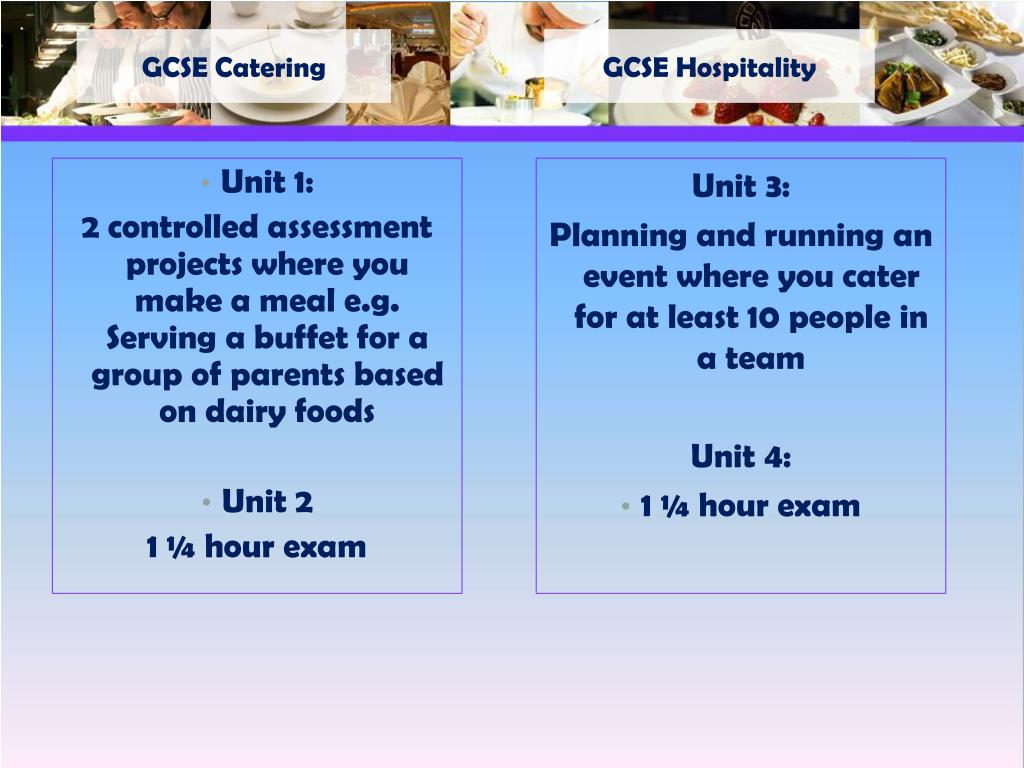 GCSE Catering

• Unit 1:
2 controlled assessment projects where you make a meal e.g. Serving a buffet for a group of parents based on dairy foods

• Unit 2
1 ¼ hour exam

GCSE Hospitality

Unit 3:
Planning and running an event where you cater for at least 10 people in a team

Unit 4:
• 1 ¼ hour exam